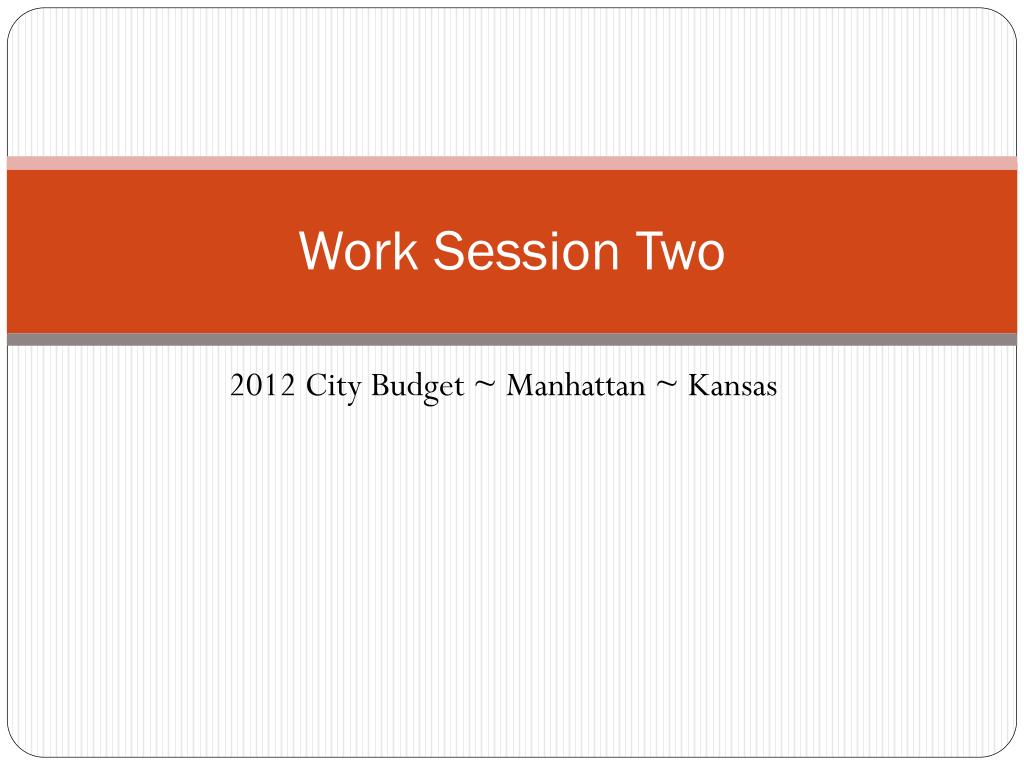 Work Session Two

2012 City Budget ~ Manhattan ~ Kansas